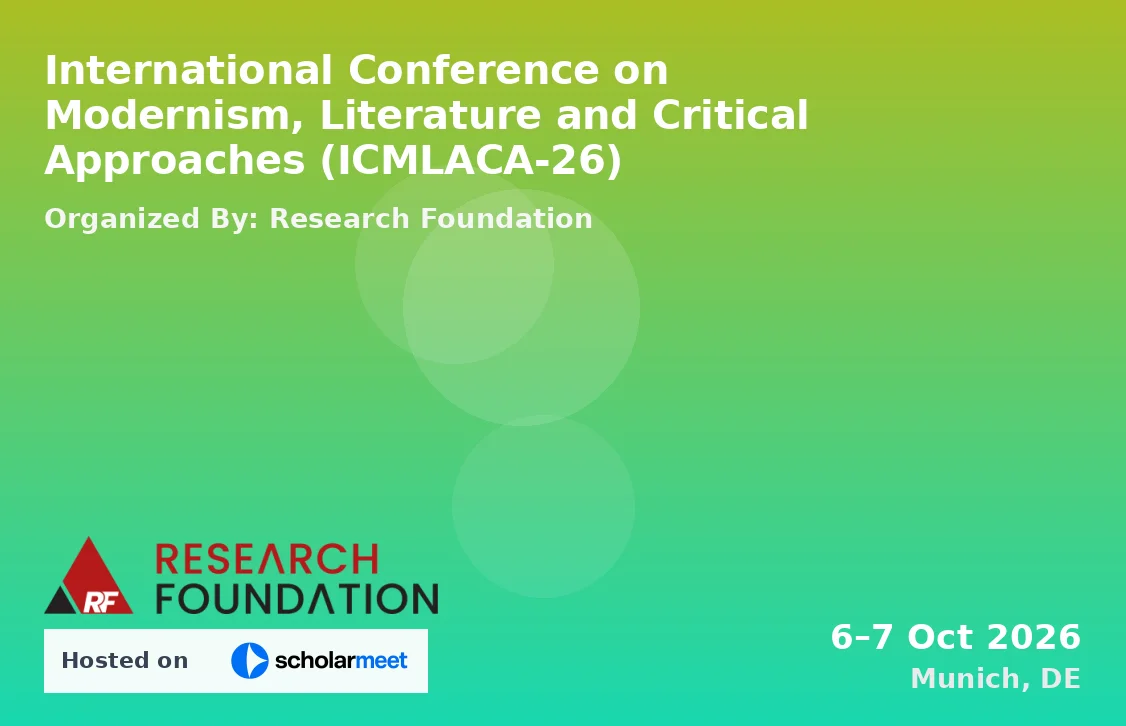 International Conference on Modernism, Literature and Critical Approaches (ICMLACA-26)

Organized By: Research Foundation

RF RESEARCH FOUNDATION

Hosted on scholarmeet

6–7 Oct 2026
Munich, DE